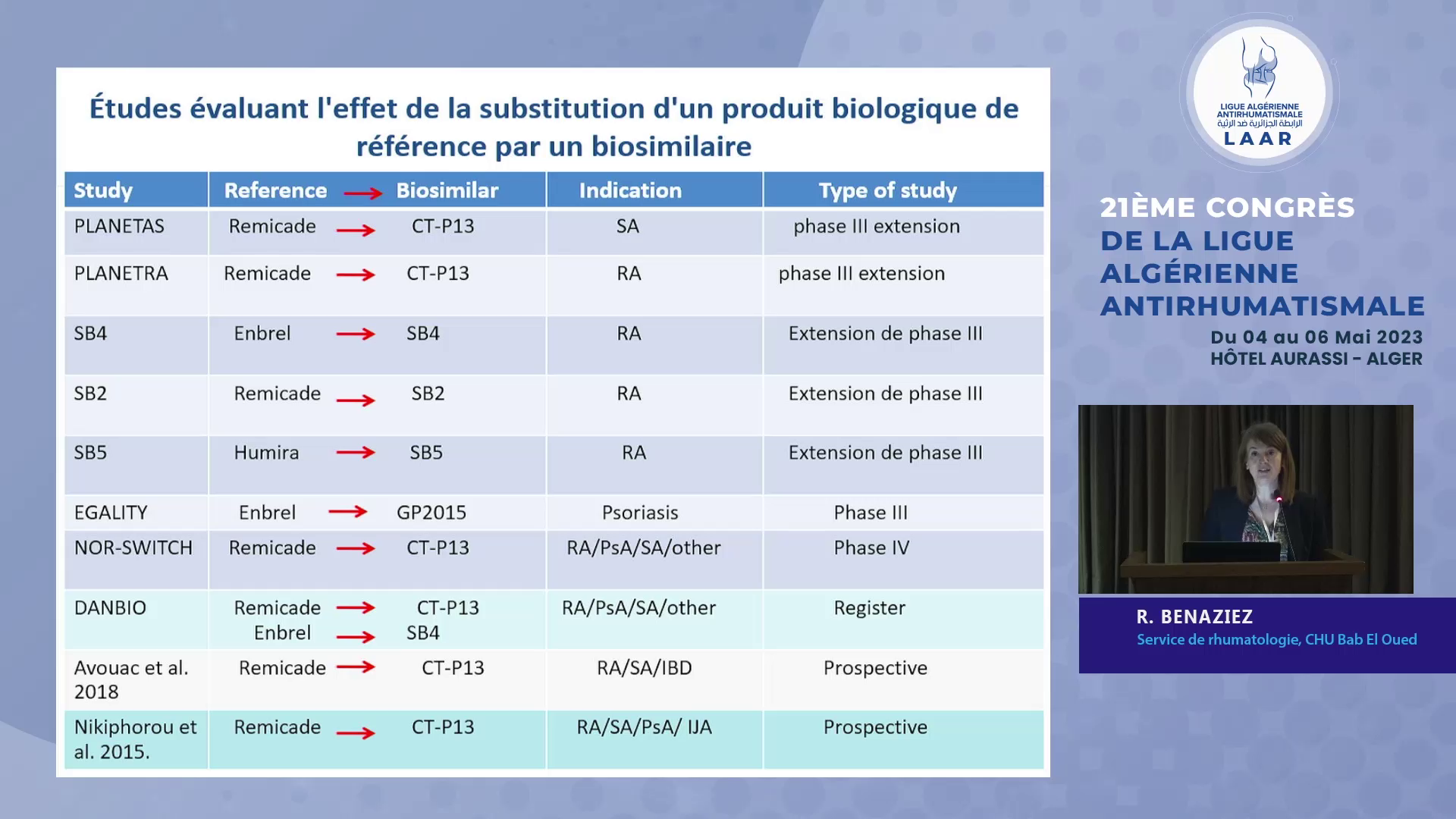 Études évaluant l'effet de la substitution d'un produit biologique de référence par un biosimilaire

| Study | Reference → Biosimilar | Indication | Type of study |
|---|---|---|---|
| PLANETAS | Remicade → CT-P13 | SA | phase III extension |
| PLANETRA | Remicade → CT-P13 | RA | phase III extension |
| SB4 | Enbrel → SB4 | RA | Extension de phase III |
| SB2 | Remicade → SB2 | RA | Extension de phase III |
| SB5 | Humira → SB5 | RA | Extension de phase III |
| EGALITY | Enbrel → GP2015 | Psoriasis | Phase III |
| NOR-SWITCH | Remicade → CT-P13 | RA/PsA/SA/other | Phase IV |
| DANBIO | Remicade → CT-P13 Enbrel → SB4 | RA/PsA/SA/other | Register |
| Avouac et al. 2018 | Remicade → CT-P13 | RA/SA/IBD | Prospective |
| Nikiphorou et al. 2015. | Remicade → CT-P13 | RA/SA/PsA/ IJA | Prospective |

LIGUE ALGÉRIENNE ANTIRHUMATISMALE
الرابطة الجزائرية ضد الرثية
LAAR

21ÈME CONGRÈS DE LA LIGUE ALGÉRIENNE ANTIRHUMATISMALE
Du 04 au 06 Mai 2023
HÔTEL AURASSI - ALGER

R. BENAZIEZ
Service de rhumatologie, CHU Bab El Oued